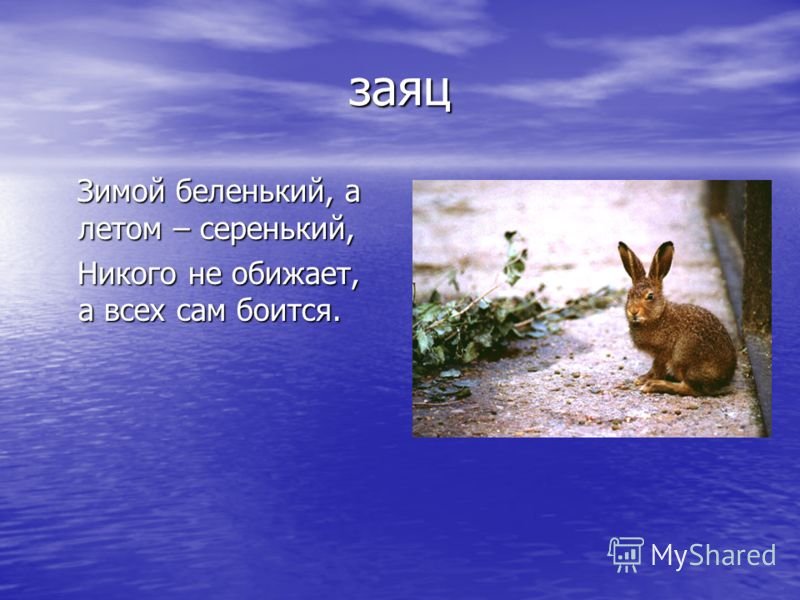 заяц

Зимой беленький, а летом – серенький,

Никого не обижает, а всех сам боится.

MyShared